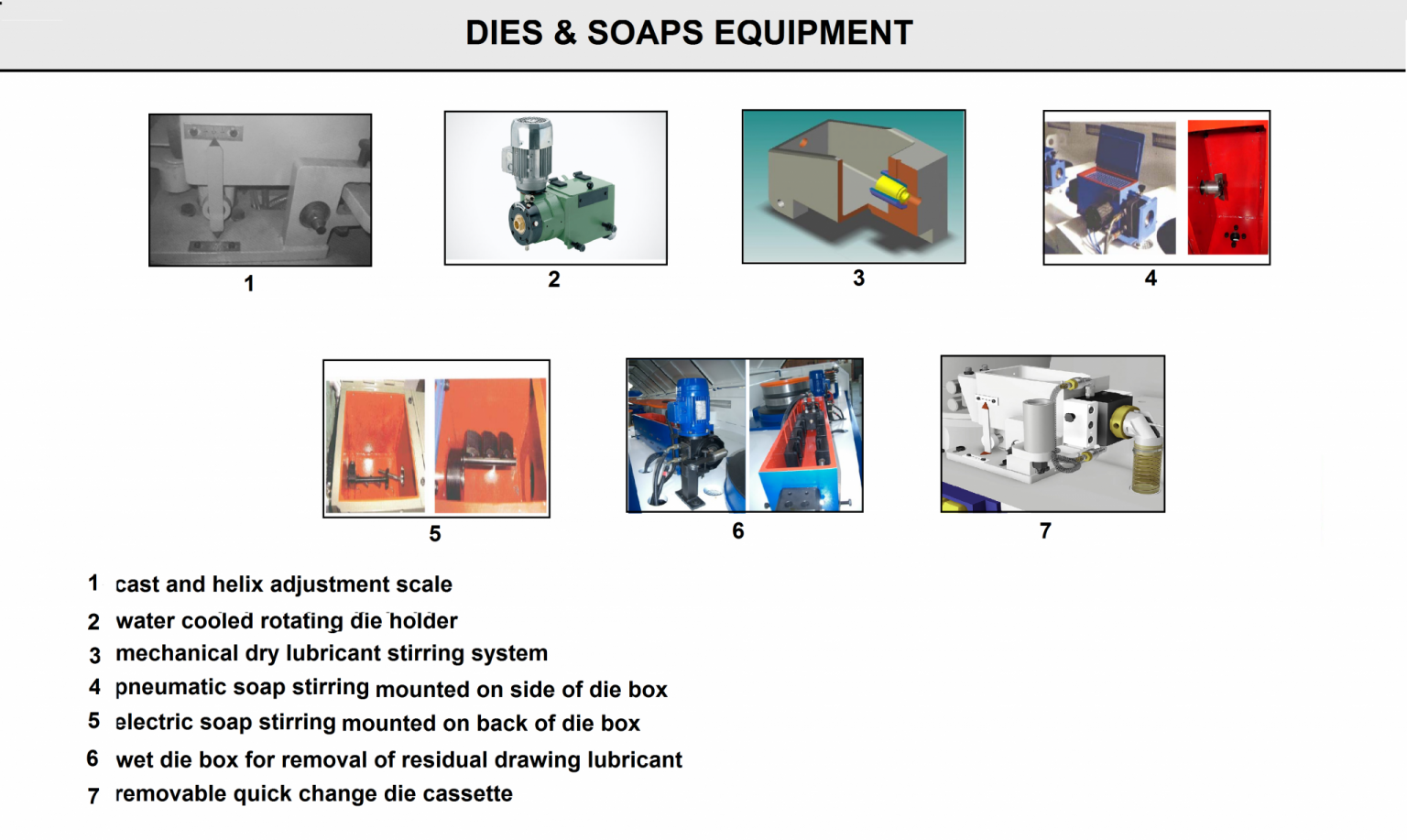 DIES & SOAPS EQUIPMENT

1

2

3

4

5

6

7

1 cast and helix adjustment scale
2 water cooled rotating die holder
3 mechanical dry lubricant stirring system
4 pneumatic soap stirring mounted on side of die box
5 electric soap stirring mounted on back of die box
6 wet die box for removal of residual drawing lubricant
7 removable quick change die cassette